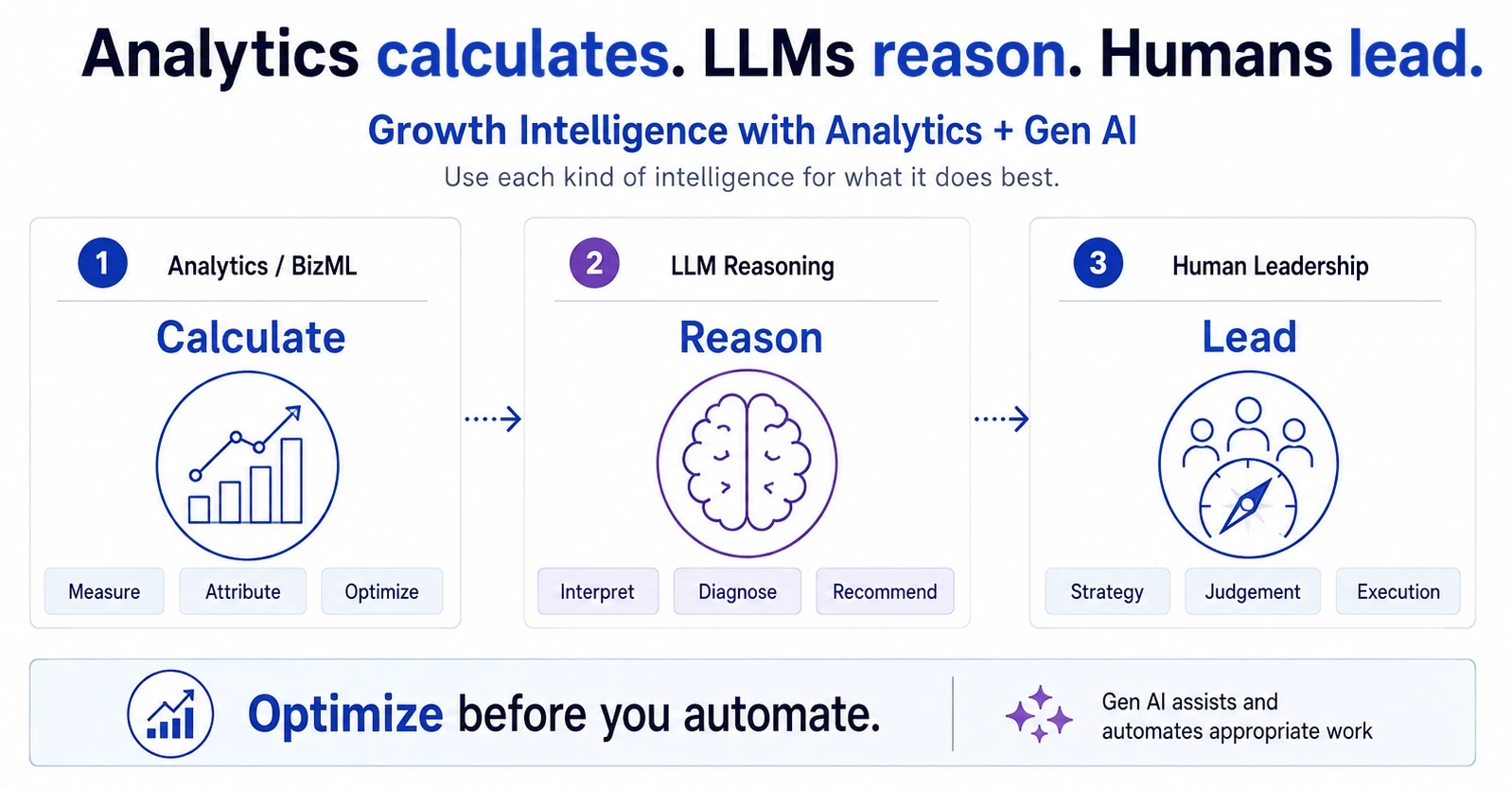 Analytics calculates. LLMs reason. Humans lead.

Growth Intelligence with Analytics + Gen AI

Use each kind of intelligence for what it does best.

1 Analytics / BizML

Calculate

Measure Attribute Optimize

2 LLM Reasoning

Reason

Interpret Diagnose Recommend

3 Human Leadership

Lead

Strategy Judgement Execution

Optimize before you automate.

Gen AI assists and automates appropriate work